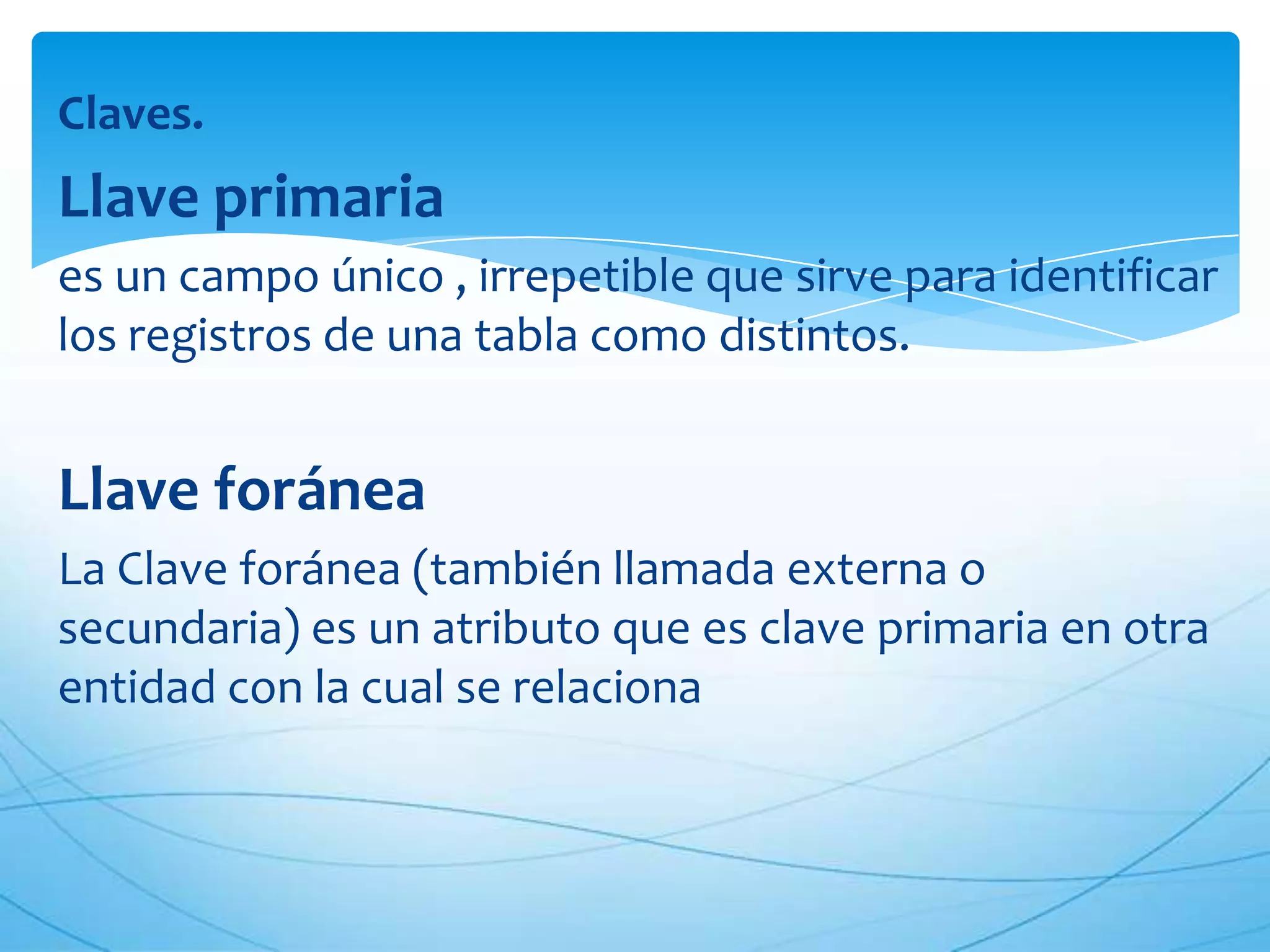 Claves.

Llave primaria

es un campo único , irrepetible que sirve para identificar los registros de una tabla como distintos.

Llave foránea

La Clave foránea (también llamada externa o secundaria) es un atributo que es clave primaria en otra entidad con la cual se relaciona